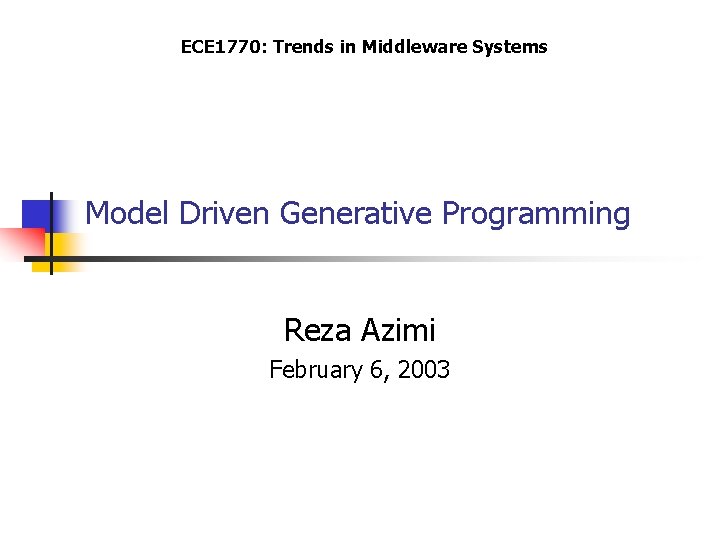 ECE1770: Trends in Middleware Systems

Model Driven Generative Programming

Reza Azimi

February 6, 2003